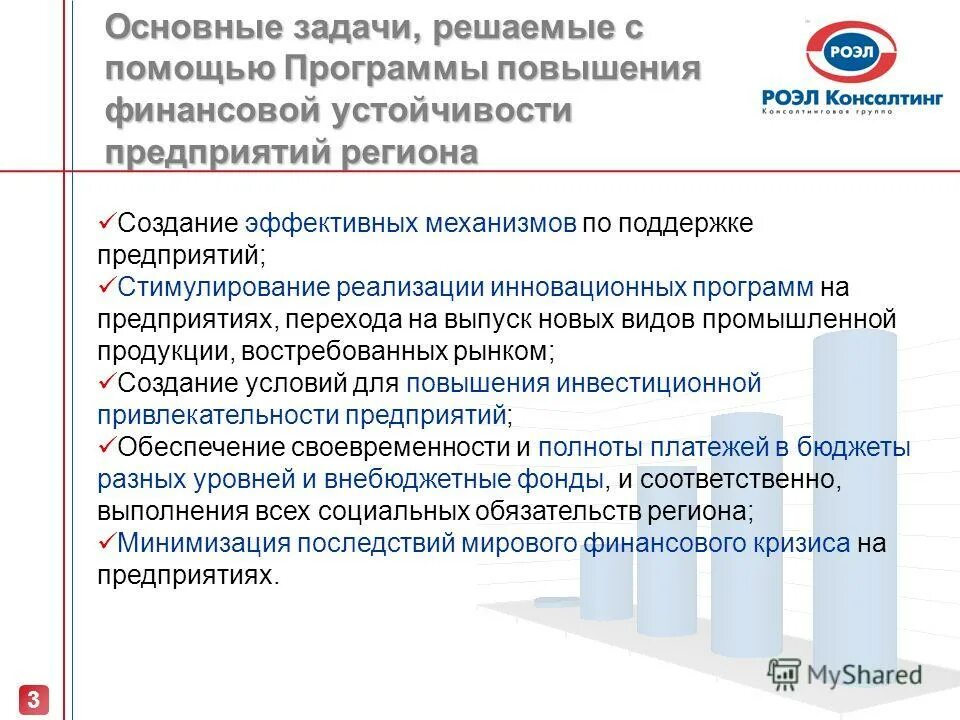 Основные задачи, решаемые с помощью Программы повышения финансовой устойчивости предприятий региона

РОЭЛ
РОЭЛ Консалтинг
Консалтинговая группа

✓Создание эффективных механизмов по поддержке предприятий;
✓Стимулирование реализации инновационных программ на предприятиях, перехода на выпуск новых видов промышленной продукции, востребованных рынком;
✓Создание условий для повышения инвестиционной привлекательности предприятий;
✓Обеспечение своевременности и полноты платежей в бюджеты разных уровней и внебюджетные фонды, и соответственно, выполнения всех социальных обязательств региона;
✓Минимизация последствий мирового финансового кризиса на предприятиях.

3

MyShared